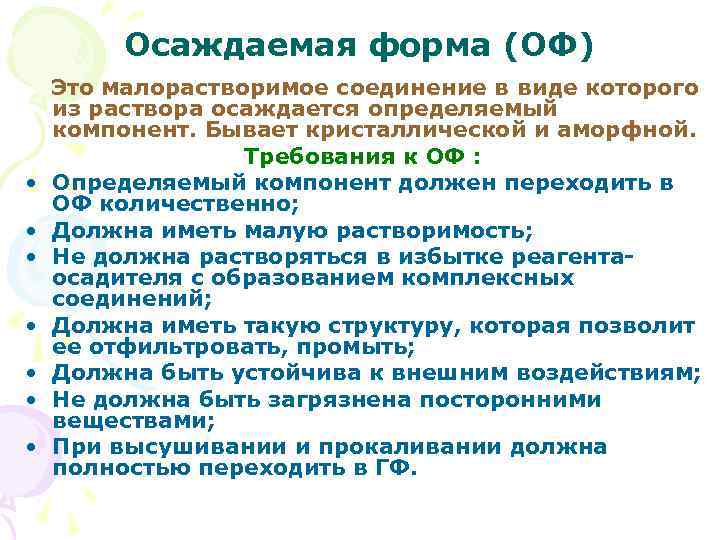 Осаждаемая форма (ОФ)

Это малорастворимое соединение в виде которого из раствора осаждается определяемый компонент. Бывает кристаллической и аморфной.

Требования к ОФ :

• Определяемый компонент должен переходить в ОФ количественно;
• Должна иметь малую растворимость;
• Не должна растворяться в избытке реагента-осадителя с образованием комплексных соединений;
• Должна иметь такую структуру, которая позволит ее отфильтровать, промыть;
• Должна быть устойчива к внешним воздействиям;
• Не должна быть загрязнена посторонними веществами;
• При высушивании и прокаливании должна полностью переходить в ГФ.